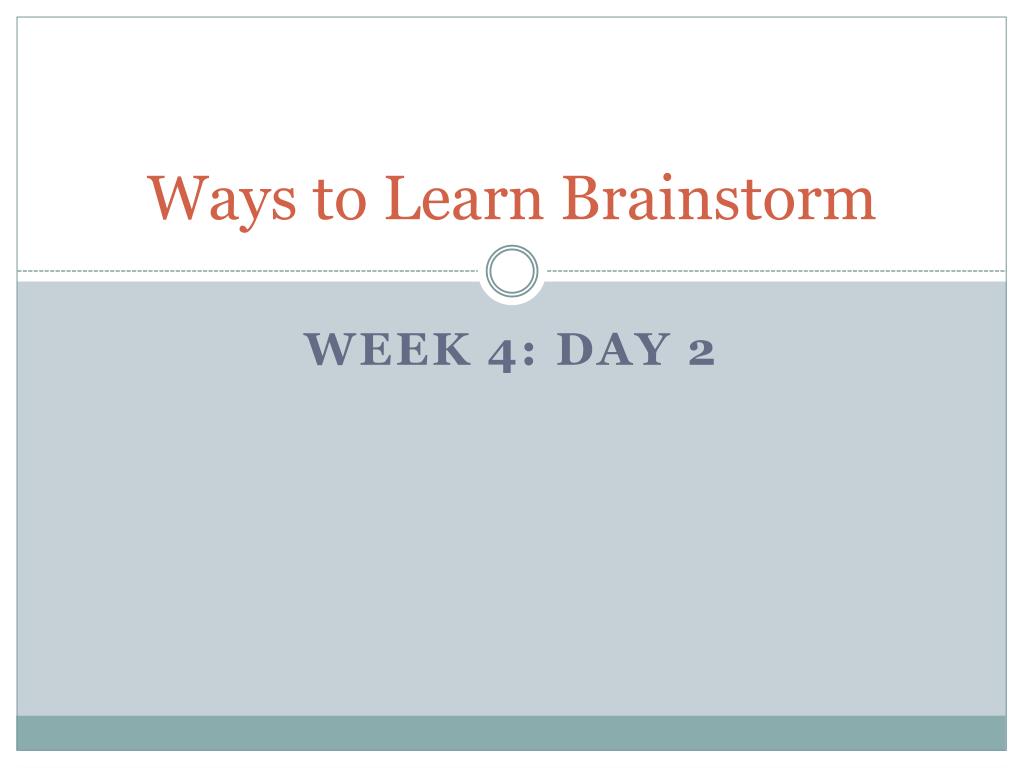 Ways to Learn Brainstorm

WEEK 4: DAY 2